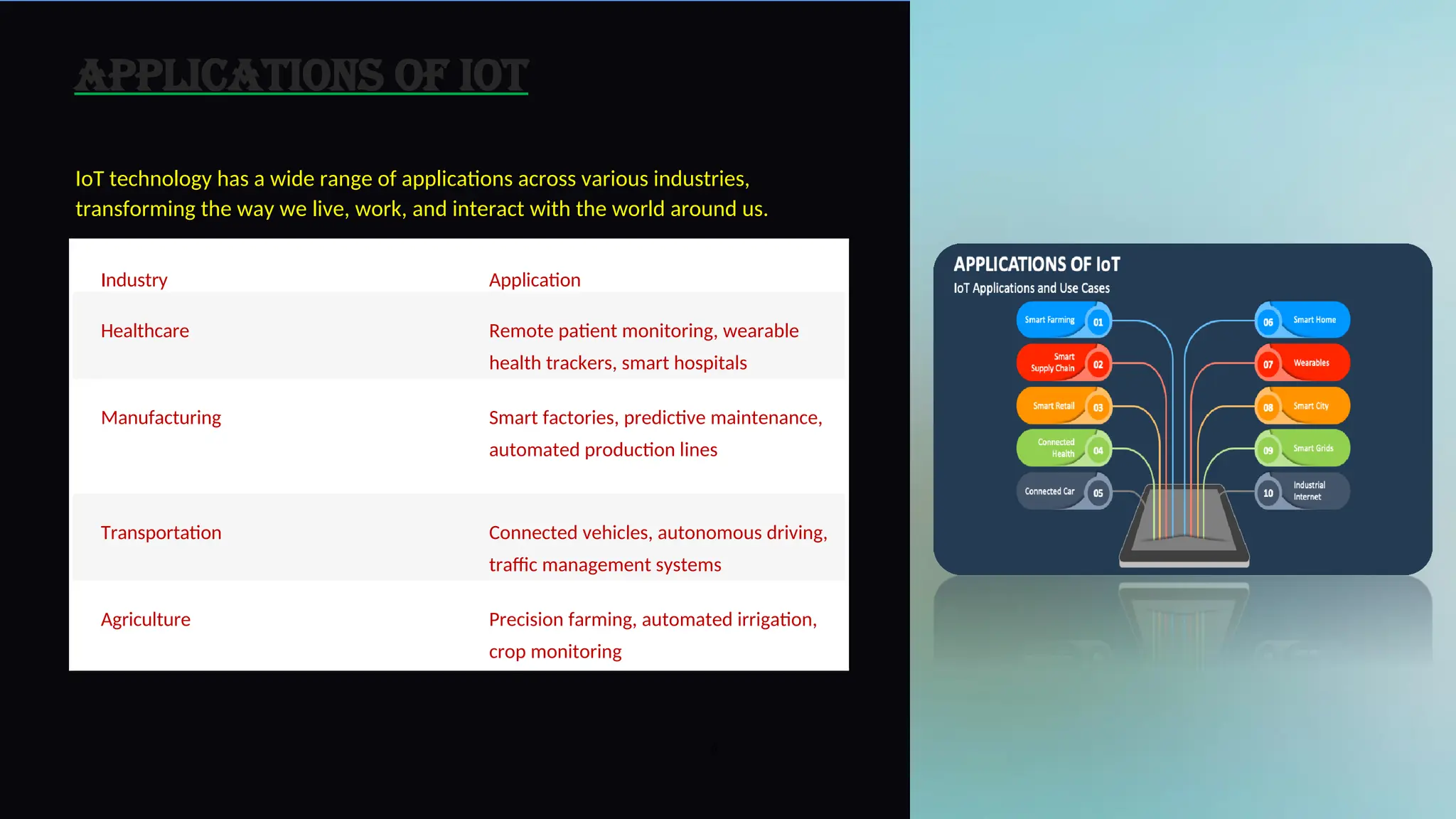 APPLICATIONS OF IOT

IoT technology has a wide range of applications across various industries, transforming the way we live, work, and interact with the world around us.

| Industry | Application |
|---|---|
| Healthcare | Remote patient monitoring, wearable health trackers, smart hospitals |
| Manufacturing | Smart factories, predictive maintenance, automated production lines |
| Transportation | Connected vehicles, autonomous driving, traffic management systems |
| Agriculture | Precision farming, automated irrigation, crop monitoring |

APPLICATIONS OF IoT
IoT Applications and Use Cases

Smart Farming 01
Smart Supply Chain 02
Smart Retail 03
Connected Health 04
Connected Car 05
06 Smart Home
07 Wearables
08 Smart City
09 Smart Grids
10 Industrial Internet